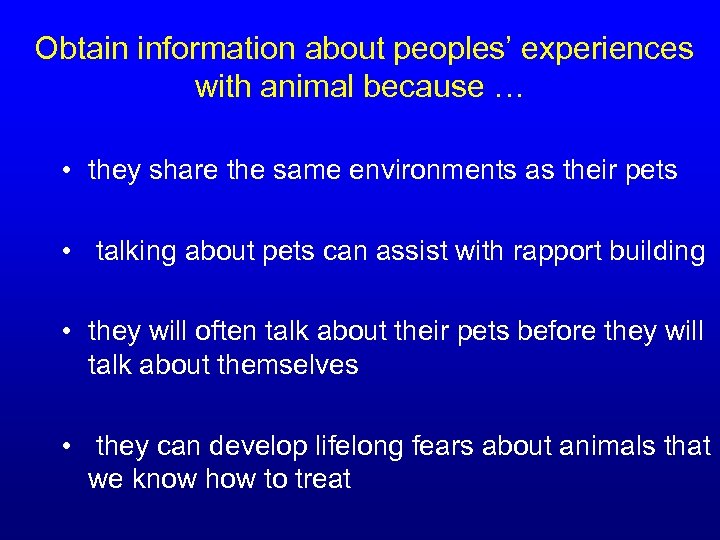 Obtain information about peoples' experiences with animal because …

• they share the same environments as their pets

• talking about pets can assist with rapport building

• they will often talk about their pets before they will talk about themselves

• they can develop lifelong fears about animals that we know how to treat